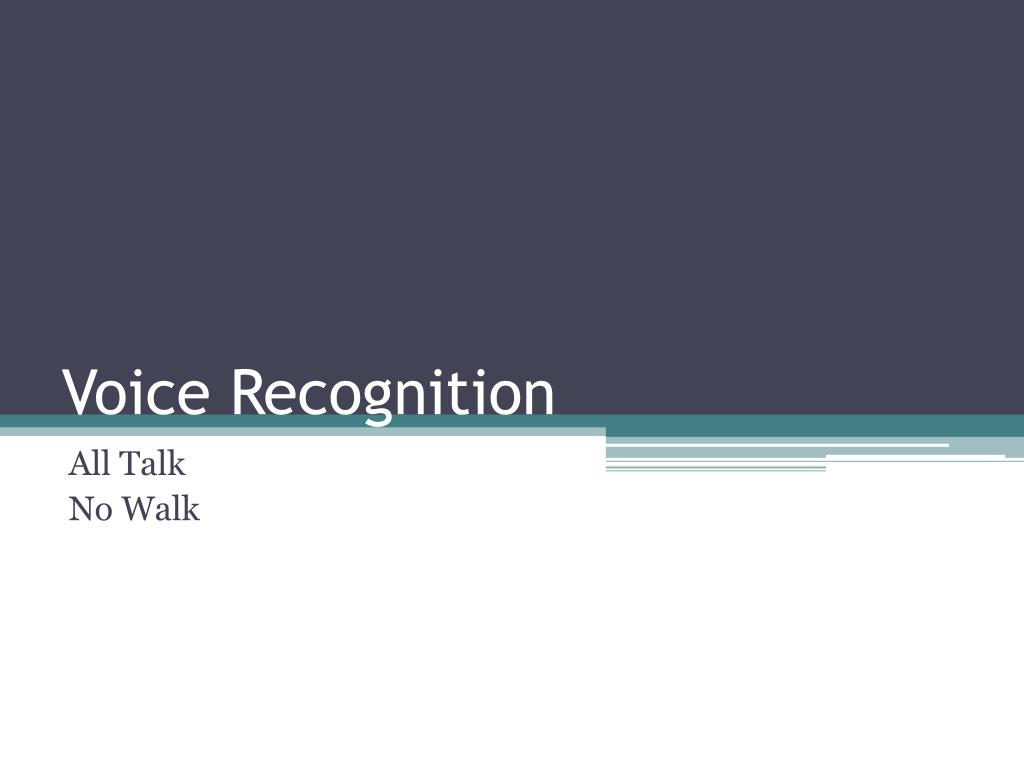 Voice Recognition

All Talk
No Walk